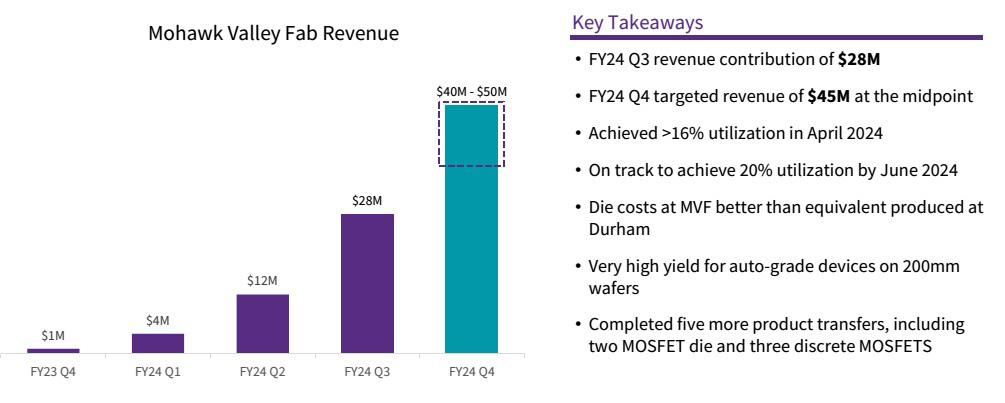 Mohawk Valley Fab Revenue

$1M
$4M
$12M
$28M
$40M - $50M

FY23 Q4
FY24 Q1
FY24 Q2
FY24 Q3
FY24 Q4

Key Takeaways

• FY24 Q3 revenue contribution of **$28M**

• FY24 Q4 targeted revenue of **$45M** at the midpoint

• Achieved >16% utilization in April 2024

• On track to achieve 20% utilization by June 2024

• Die costs at MVF better than equivalent produced at Durham

• Very high yield for auto-grade devices on 200mm wafers

• Completed five more product transfers, including two MOSFET die and three discrete MOSFETS